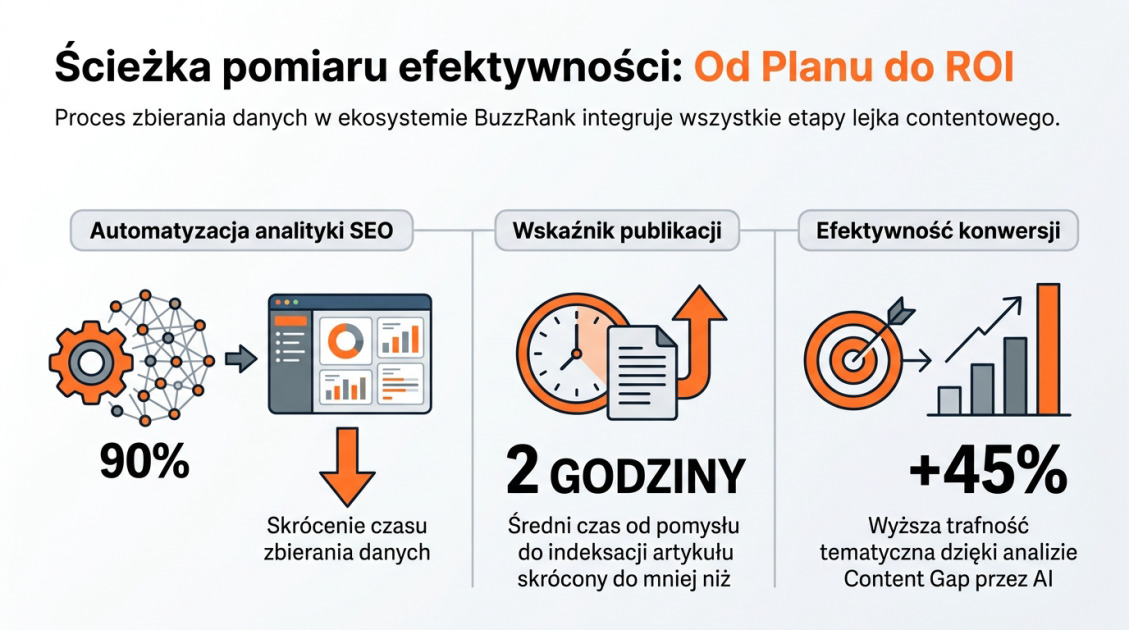 Ścieżka pomiaru efektywności: Od Planu do ROI

Proces zbierania danych w ekosystemie BuzzRank integruje wszystkie etapy lejka contentowego.

Automatyzacja analityki SEO

90%

Skrócenie czasu zbierania danych

Wskaźnik publikacji

2 GODZINY

Średni czas od pomysłu do indeksacji artykułu skrócony do mniej niż

Efektywność konwersji

+45%

Wyższa trafność tematyczna dzięki analizie Content Gap przez AI